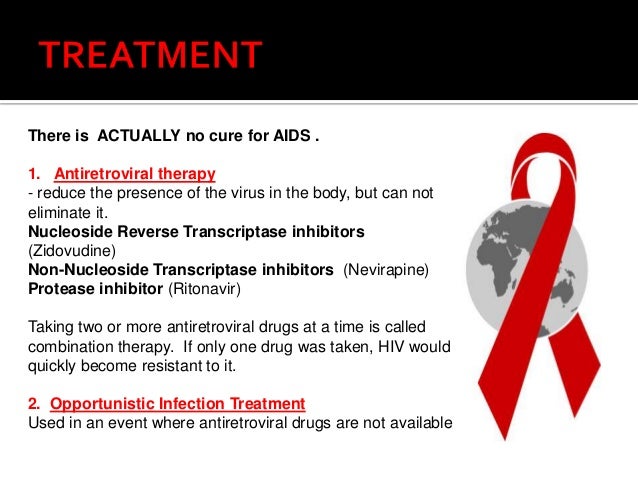 TREATMENT

There is ACTUALLY no cure for AIDS .

1. Antiretroviral therapy
- reduce the presence of the virus in the body, but can not eliminate it.
Nucleoside Reverse Transcriptase inhibitors (Zidovudine)
Non-Nucleoside Transcriptase inhibitors (Nevirapine)
Protease inhibitor (Ritonavir)

Taking two or more antiretroviral drugs at a time is called combination therapy. If only one drug was taken, HIV would quickly become resistant to it.

2. Opportunistic Infection Treatment
Used in an event where antiretroviral drugs are not available